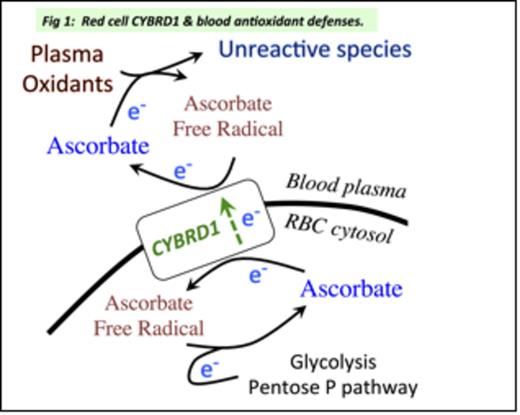 Fig 1: Red cell CYBRD1 & blood antioxidant defenses.

Plasma Oxidants

Unreactive species

$e^-$

Ascorbate Free Radical

Ascorbate

$e^-$

Blood plasma

CYBRD1

$e^-$

RBC cytosol

$e^-$

Ascorbate

Ascorbate Free Radical

$e^-$

Glycolysis
Pentose P pathway